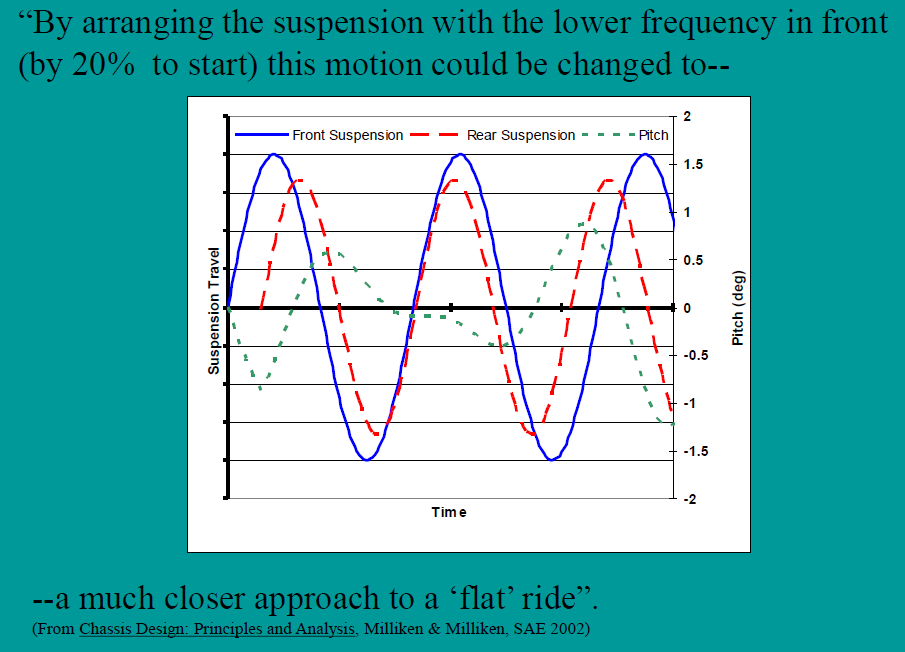 “By arranging the suspension with the lower frequency in front (by 20% to start) this motion could be changed to--

Front Suspension
Rear Suspension
Pitch

Suspension Travel

Pitch (deg)

2
1.5
1
0.5
0
-0.5
-1
-1.5
-2

Time

--a much closer approach to a ‘flat’ ride”.

(From Chassis Design: Principles and Analysis, Milliken & Milliken, SAE 2002)